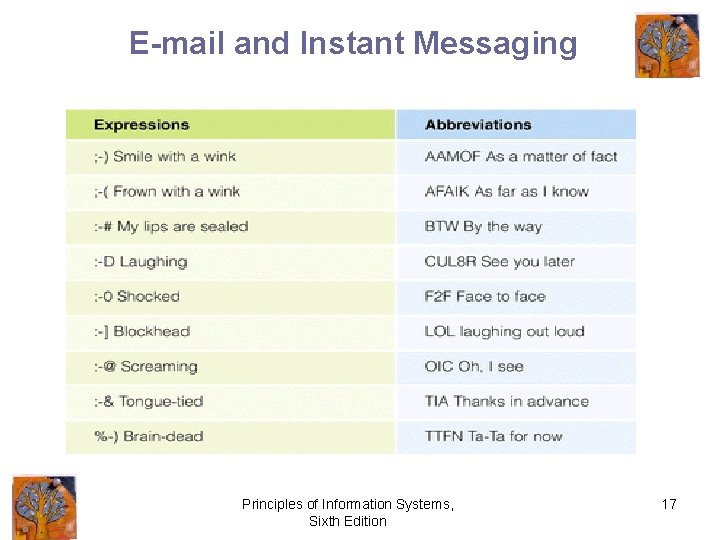 E-mail and Instant Messaging

| Expressions | Abbreviations |
|---|---|
| ;-) Smile with a wink | AAMOF As a matter of fact |
| ;-( Frown with a wink | AFAIK As far as I know |
| :-# My lips are sealed | BTW By the way |
| :-D Laughing | CUL8R See you later |
| :-0 Shocked | F2F Face to face |
| :-] Blockhead | LOL laughing out loud |
| :-@ Screaming | OIC Oh, I see |
| :-& Tongue-tied | TIA Thanks in advance |
| %-) Brain-dead | TTFN Ta-Ta for now |

Principles of Information Systems, Sixth Edition

17